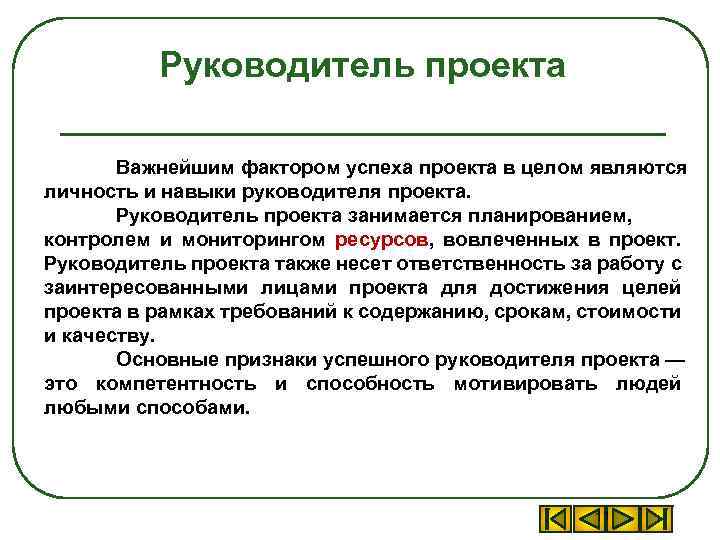 Руководитель проекта

Важнейшим фактором успеха проекта в целом являются личность и навыки руководителя проекта.

Руководитель проекта занимается планированием, контролем и мониторингом ресурсов, вовлеченных в проект. Руководитель проекта также несет ответственность за работу с заинтересованными лицами проекта для достижения целей проекта в рамках требований к содержанию, срокам, стоимости и качеству.

Основные признаки успешного руководителя проекта — это компетентность и способность мотивировать людей любыми способами.